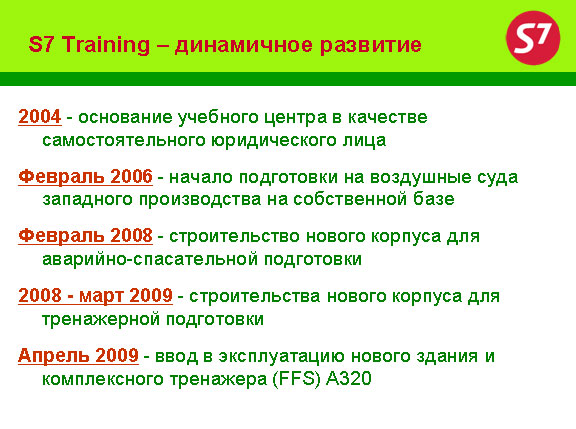 S7 Training – динамичное развитие

S7

2004 - основание учебного центра в качестве самостоятельного юридического лица

Февраль 2006 - начало подготовки на воздушные суда западного производства на собственной базе

Февраль 2008 - строительство нового корпуса для аварийно-спасательной подготовки

2008 - март 2009 - строительства нового корпуса для тренажерной подготовки

Апрель 2009 - ввод в эксплуатацию нового здания и комплексного тренажера (FFS) A320